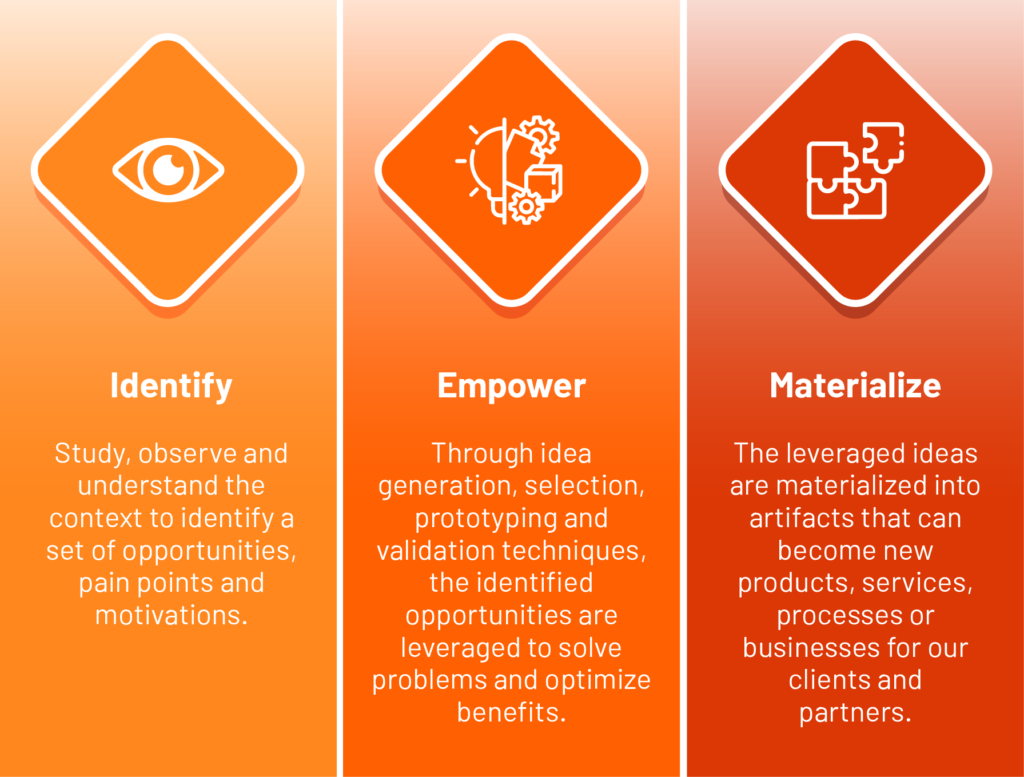 Identify

Study, observe and understand the context to identify a set of opportunities, pain points and motivations.

Empower

Through idea generation, selection, prototyping and validation techniques, the identified opportunities are leveraged to solve problems and optimize benefits.

Materialize

The leveraged ideas are materialized into artifacts that can become new products, services, processes or businesses for our clients and partners.